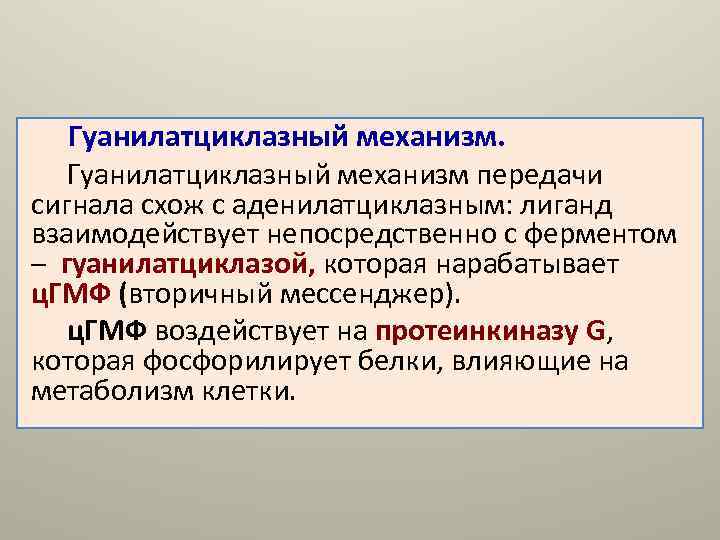 Гуанилатциклазный механизм.

Гуанилатциклазный механизм передачи сигнала схож с аденилатциклазным: лиганд взаимодействует непосредственно с ферментом – гуанилатциклазой, которая нарабатывает цГМФ (вторичный мессенджер).

цГМФ воздействует на протеинкиназу G, которая фосфорилирует белки, влияющие на метаболизм клетки.